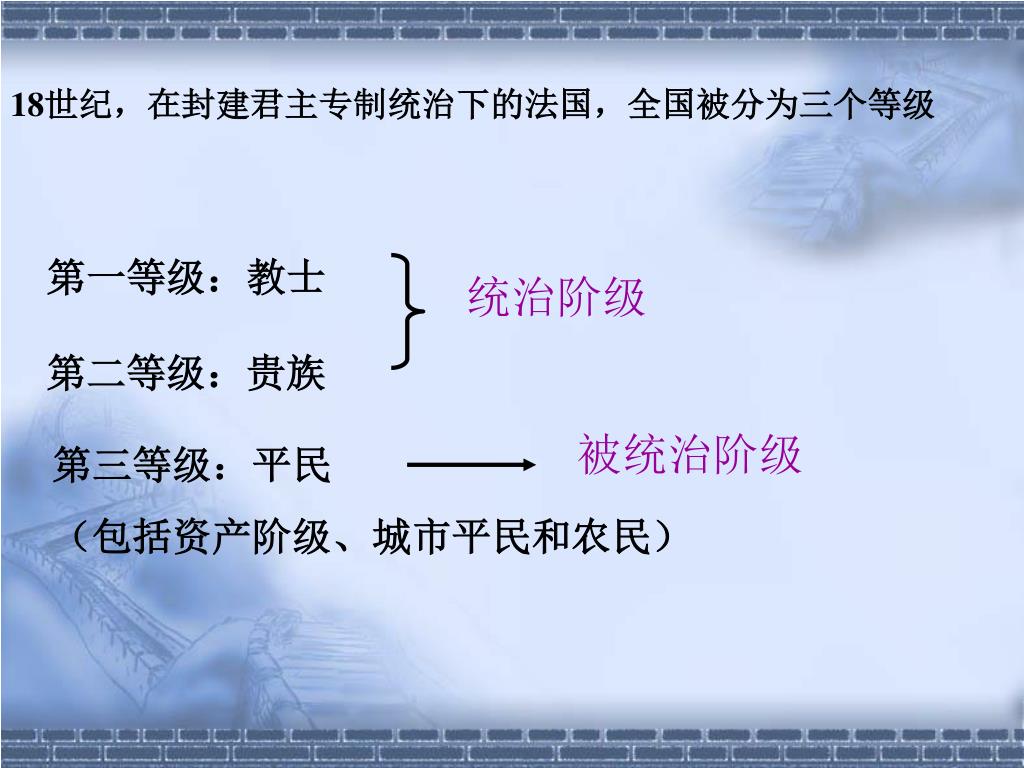 18世纪，在封建君主专制统治下的法国，全国被分为三个等级

第一等级：教士

第二等级：贵族

统治阶级

第三等级：平民

被统治阶级

（包括资产阶级、城市平民和农民）